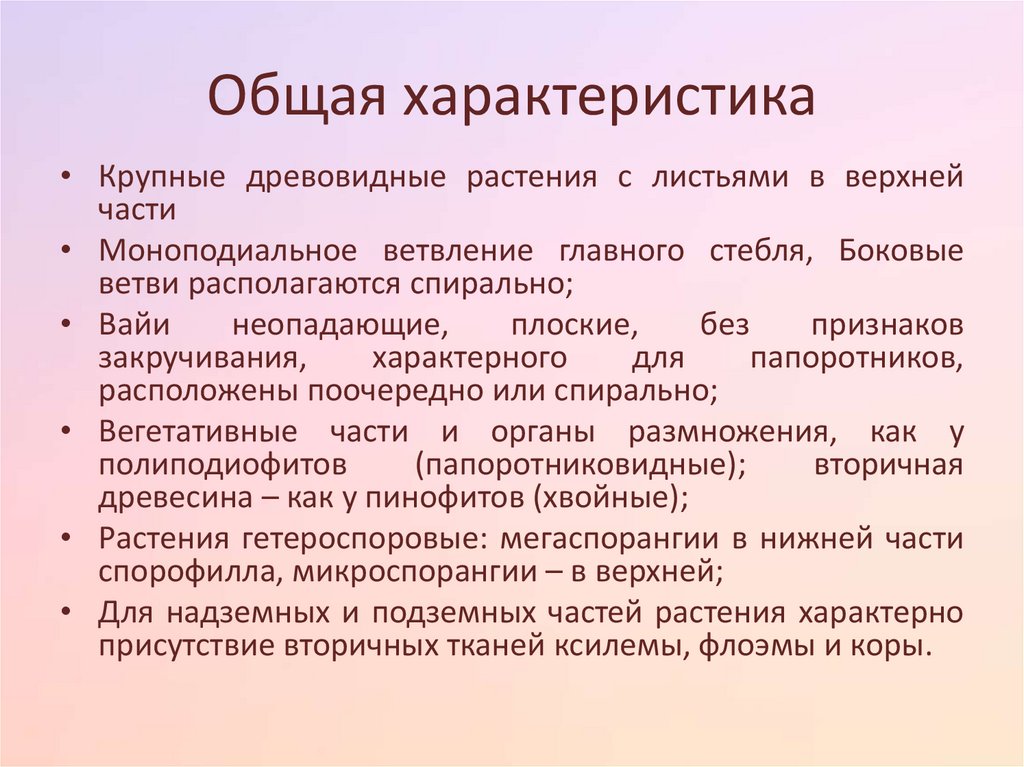 Общая характеристика

• Крупные древовидные растения с листьями в верхней части
• Моноподиальное ветвление главного стебля, Боковые ветви располагаются спирально;
• Вайи неопадающие, плоские, без признаков закручивания, характерного для папоротников, расположены поочередно или спирально;
• Вегетативные части и органы размножения, как у полиподиофитов (папоротниковидные); вторичная древесина – как у пинофитов (хвойные);
• Растения гетероспоровые: мегаспорангии в нижней части спорофилла, микроспорангии – в верхней;
• Для надземных и подземных частей растения характерно присутствие вторичных тканей ксилемы, флоэмы и коры.